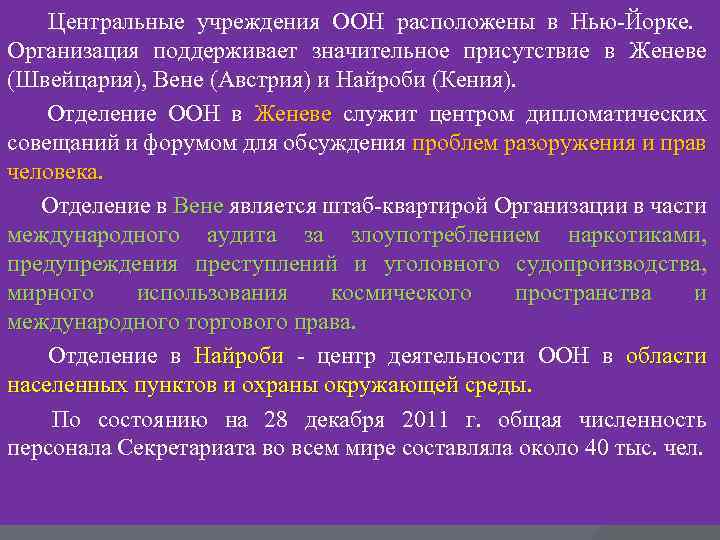 Центральные учреждения ООН расположены в Нью-Йорке. Организация поддерживает значительное присутствие в Женеве (Швейцария), Вене (Австрия) и Найроби (Кения).

Отделение ООН в Женеве служит центром дипломатических совещаний и форумом для обсуждения проблем разоружения и прав человека.

Отделение в Вене является штаб-квартирой Организации в части международного аудита за злоупотреблением наркотиками, предупреждения преступлений и уголовного судопроизводства, мирного использования космического пространства и международного торгового права.

Отделение в Найроби - центр деятельности ООН в области населенных пунктов и охраны окружающей среды.

По состоянию на 28 декабря 2011 г. общая численность персонала Секретариата во всем мире составляла около 40 тыс. чел.